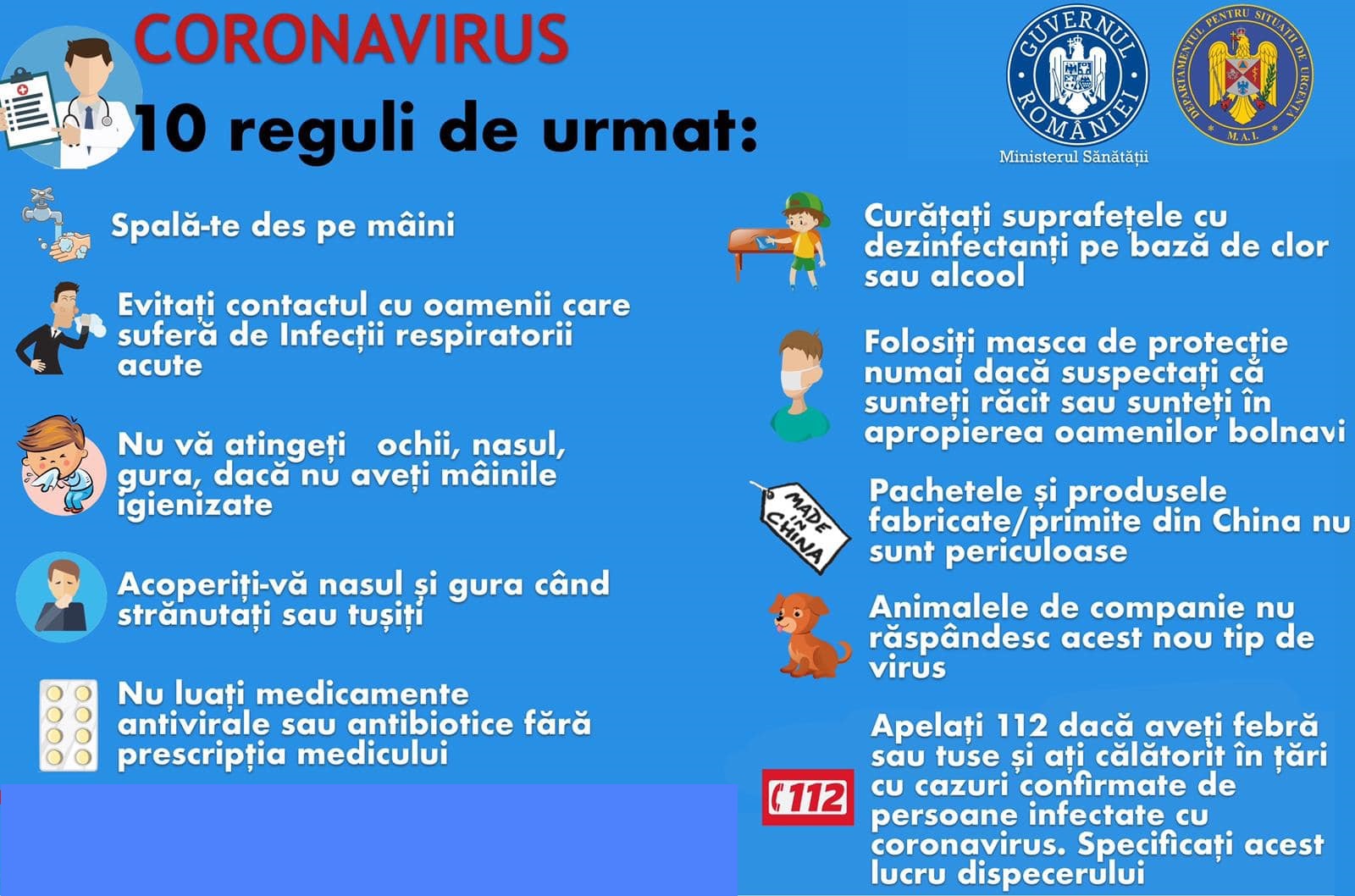 CORONAVIRUS

10 reguli de urmat:

GUVERNUL ROMÂNIEI

Ministerul Sănătății

DEPARTAMENTUL PENTRU SITUAȚII DE URGENȚĂ

M.A.I.

Spală-te des pe mâini

Evitați contactul cu oamenii care suferă de Infecții respiratorii acute

Nu vă atingeți ochii, nasul, gura, dacă nu aveți mâinile igienizate

Acoperiți-vă nasul și gura când strănutați sau tușiți

Nu luați medicamente antivirale sau antibiotice fără prescripția medicului

Curățați suprafețele cu dezinfectanți pe bază de clor sau alcool

Folosiți masca de protecție numai dacă suspectați că sunteți răcit sau sunteți în apropierea oamenilor bolnavi

MADE IN CHINA

Pachetele și produsele fabricate/primite din China nu sunt periculoase

Animalele de companie nu răspândesc acest nou tip de virus

112

Apelați 112 dacă aveți febră sau tuse și ați călătorit în țări cu cazuri confirmate de persoane infectate cu coronavirus. Specificați acest lucru dispecerului